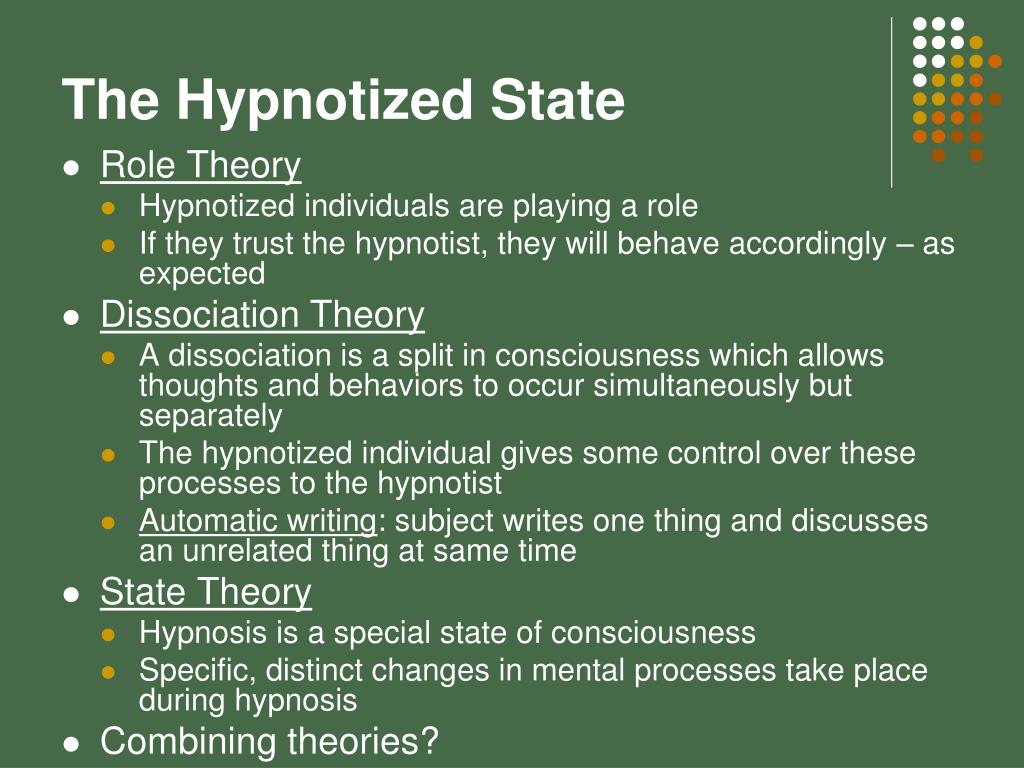 The Hypnotized State

- Role Theory
  - Hypnotized individuals are playing a role
  - If they trust the hypnotist, they will behave accordingly – as expected
- Dissociation Theory
  - A dissociation is a split in consciousness which allows thoughts and behaviors to occur simultaneously but separately
  - The hypnotized individual gives some control over these processes to the hypnotist
  - Automatic writing: subject writes one thing and discusses an unrelated thing at same time
- State Theory
  - Hypnosis is a special state of consciousness
  - Specific, distinct changes in mental processes take place during hypnosis
- Combining theories?